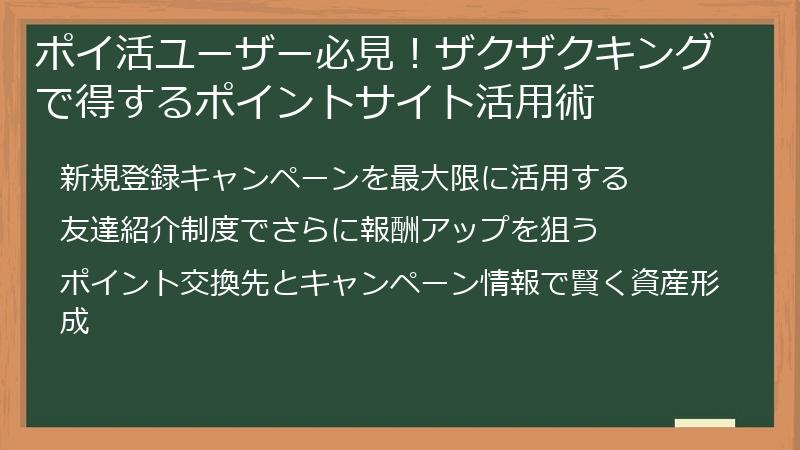 ポイ活ユーザー必見！ザクザクキングで得するポイントサイト活用術

新規登録キャンペーンを最大限に活用する

友達紹介制度でさらに報酬アップを狙う

ポイント交換先とキャンペーン情報で賢く資産形成